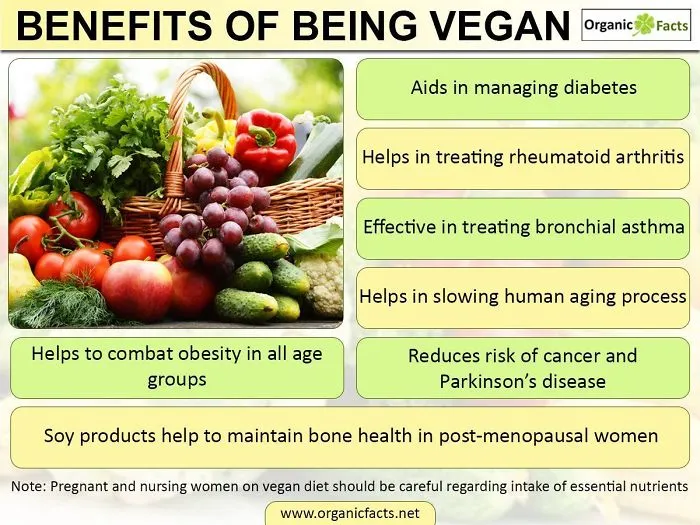 BENEFITS OF BEING VEGAN

Organic Facts

Aids in managing diabetes

Helps in treating rheumatoid arthritis

Effective in treating bronchial asthma

Helps in slowing human aging process

Helps to combat obesity in all age groups

Reduces risk of cancer and Parkinson's disease

Soy products help to maintain bone health in post-menopausal women

Note: Pregnant and nursing women on vegan diet should be careful regarding intake of essential nutrients

www.organicfacts.net